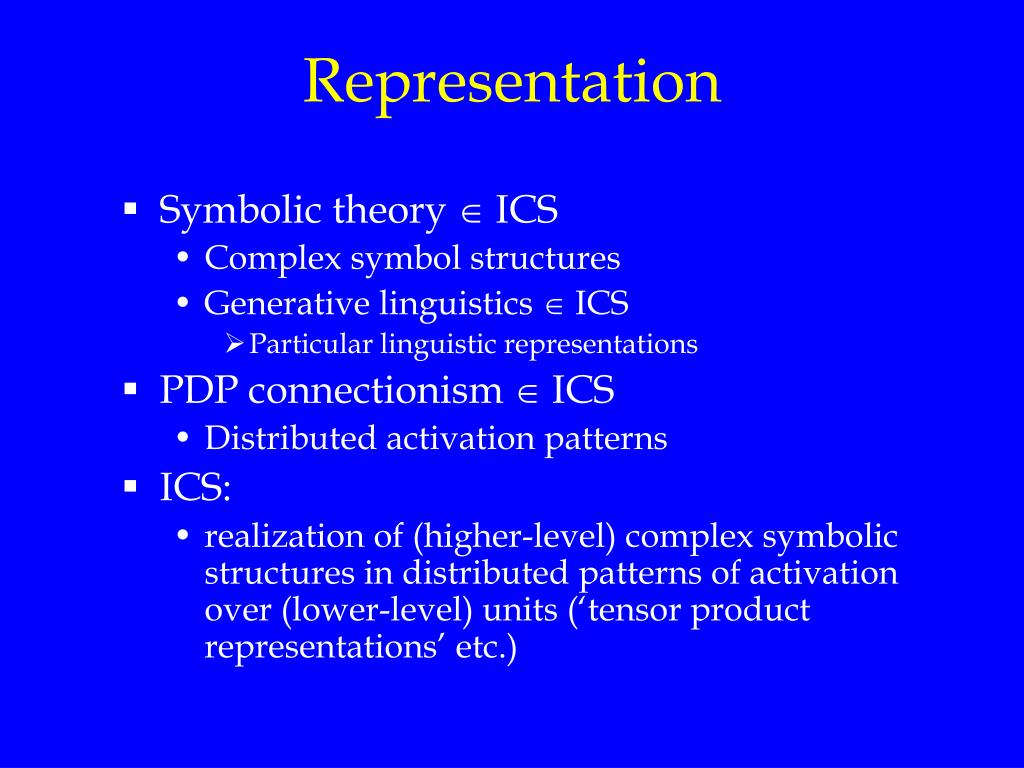 Representation

▪ Symbolic theory $\in$ ICS
• Complex symbol structures
• Generative linguistics $\in$ ICS
➢ Particular linguistic representations
▪ PDP connectionism $\in$ ICS
• Distributed activation patterns
▪ ICS:
• realization of (higher-level) complex symbolic structures in distributed patterns of activation over (lower-level) units (‘tensor product representations’ etc.)